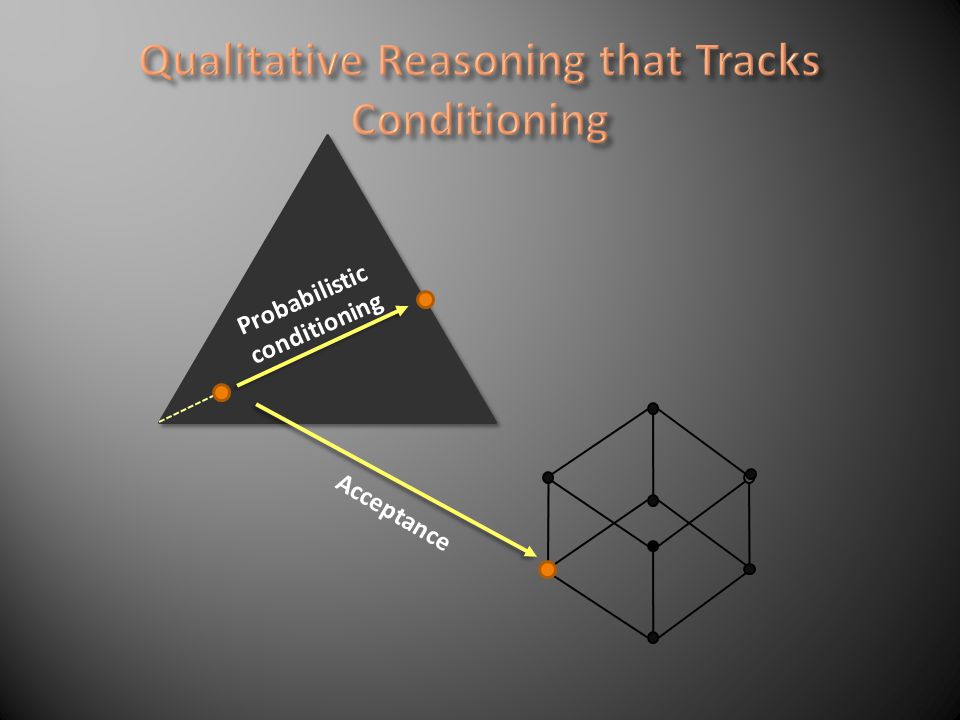 Qualitative Reasoning that Tracks Conditioning

Probabilistic conditioning

Acceptance